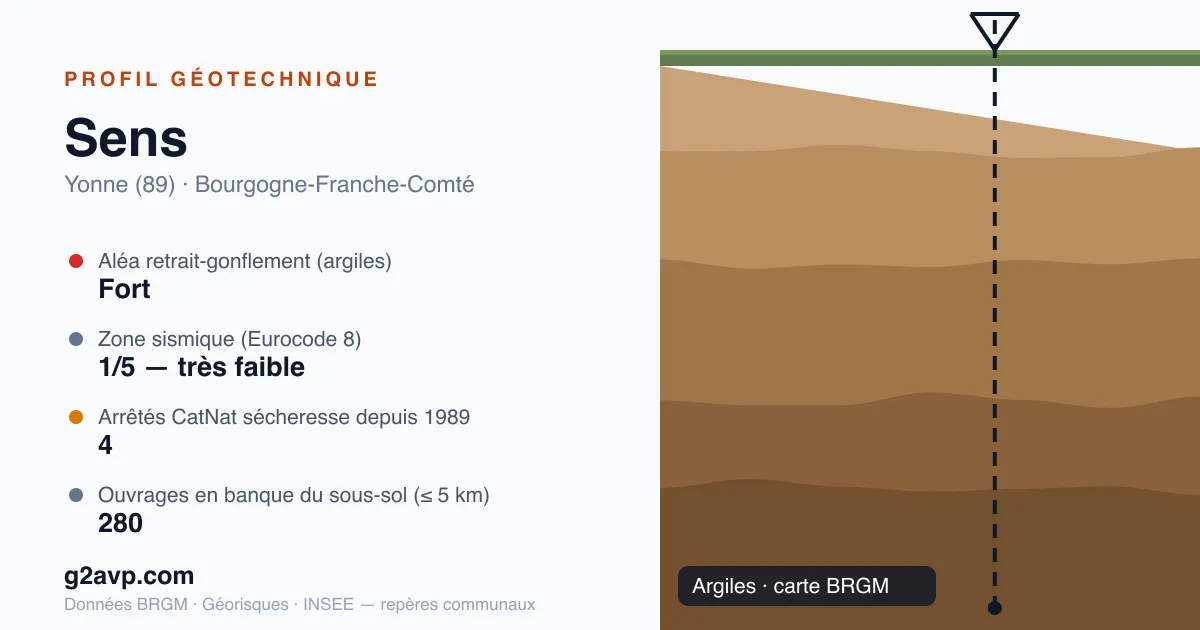 PROFIL GÉOTECHNIQUE

Sens

Yonne (89) · Bourgogne-Franche-Comté

Aléa retrait-gonflement (argiles)
Fort

Zone sismique (Eurocode 8)
1/5 — très faible

Arrêtés CatNat sécheresse depuis 1989
4

Ouvrages en banque du sous-sol (≤ 5 km)
280

g2avp.com

Données BRGM · Géorisques · INSEE — repères communaux

Argiles · carte BRGM